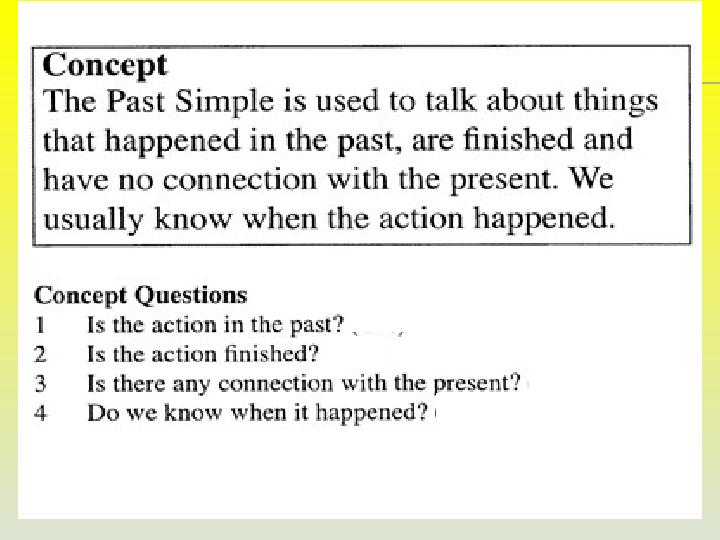 Concept
The Past Simple is used to talk about things that happened in the past, are finished and have no connection with the present. We usually know when the action happened.

Concept Questions
1 Is the action in the past?
2 Is the action finished?
3 Is there any connection with the present?
4 Do we know when it happened?